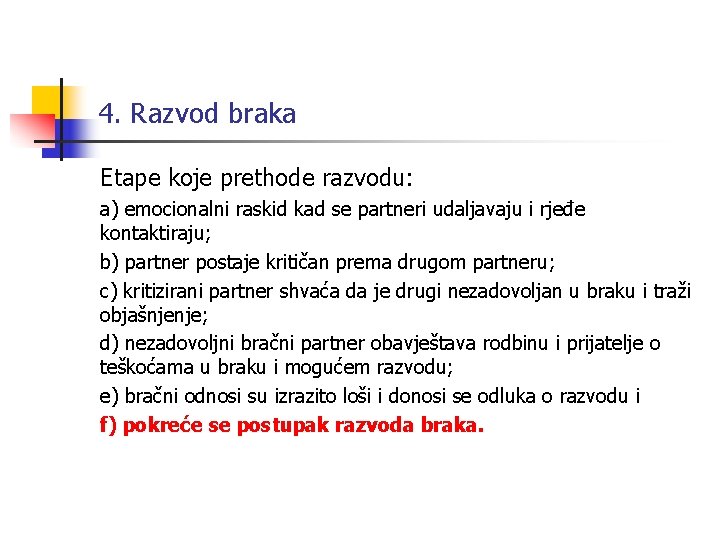 4. Razvod braka

Etape koje prethode razvodu:

a) emocionalni raskid kad se partneri udaljavaju i rjeđe kontaktiraju;

b) partner postaje kritičan prema drugom partneru;

c) kritizirani partner shvaća da je drugi nezadovoljan u braku i traži objašnjenje;

d) nezadovoljni bračni partner obavještava rodbinu i prijatelje o teškoćama u braku i mogućem razvodu;

e) bračni odnosi su izrazito loši i donosi se odluka o razvodu i

f) pokreće se postupak razvoda braka.